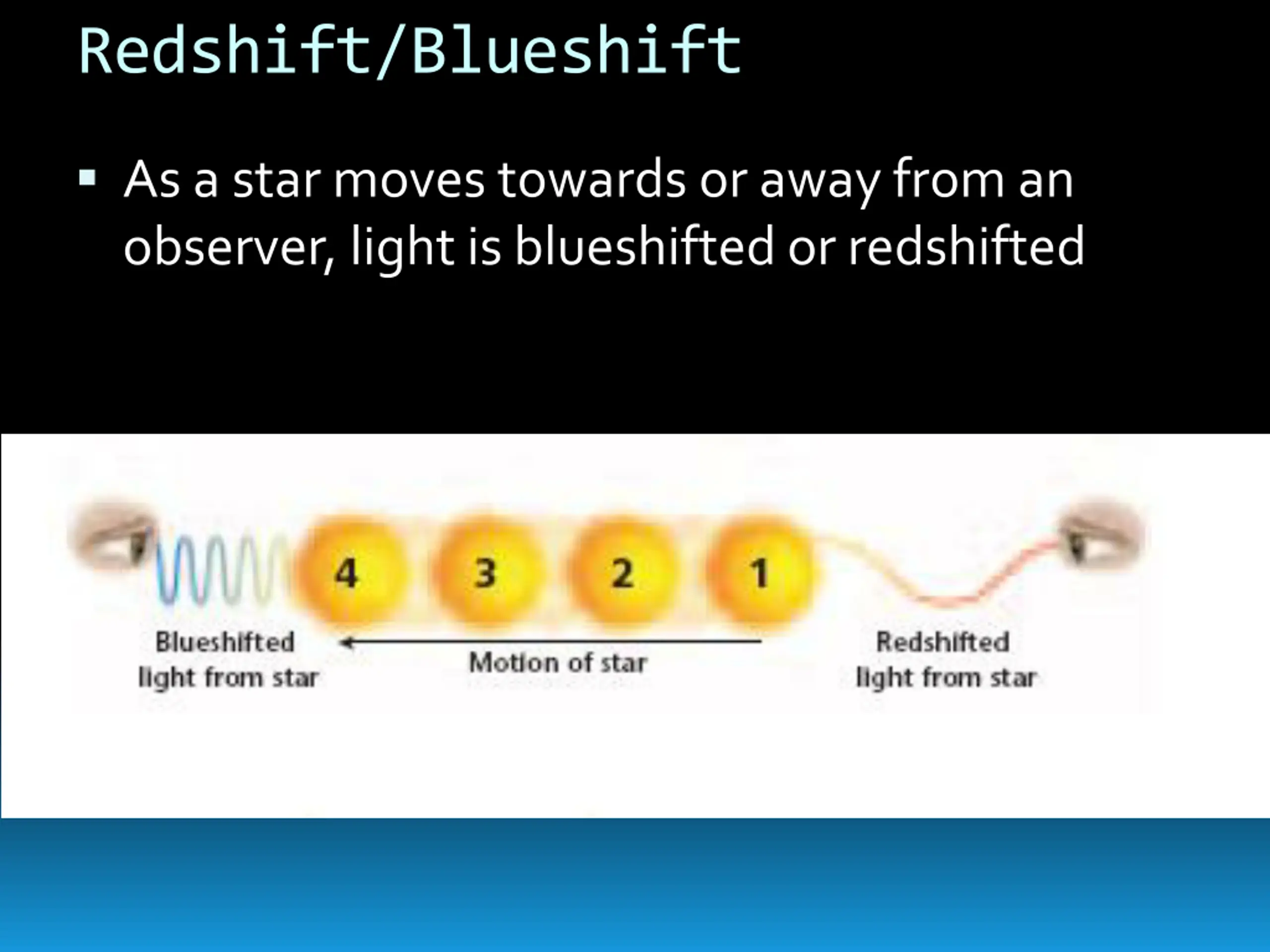 Redshift/Blueshift

▪ As a star moves towards or away from an observer, light is blueshifted or redshifted

4 3 2 1

Blueshifted light from star

Motion of star

Redshifted light from star